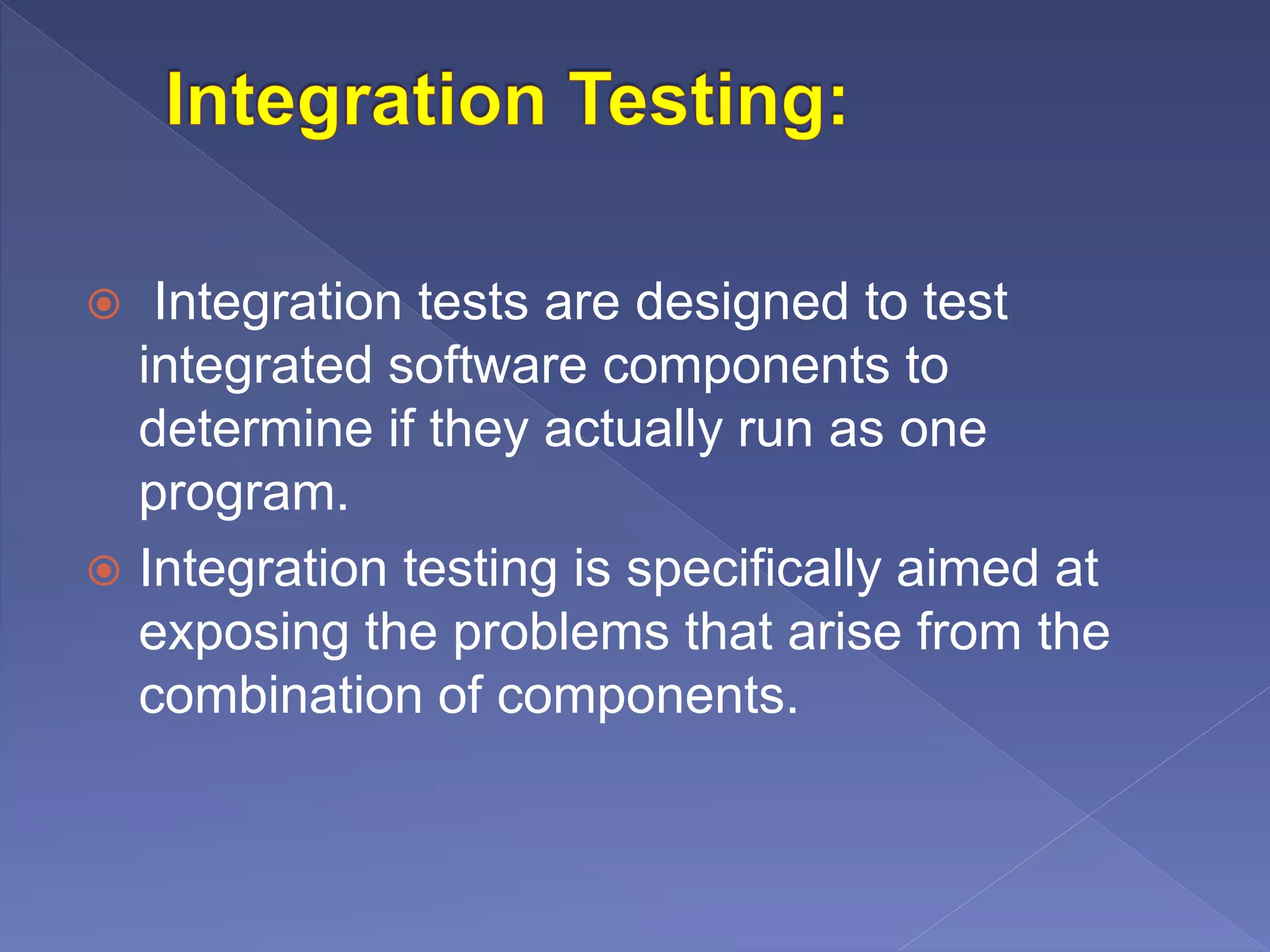 Integration Testing:

Integration tests are designed to test integrated software components to determine if they actually run as one program.

Integration testing is specifically aimed at exposing the problems that arise from the combination of components.